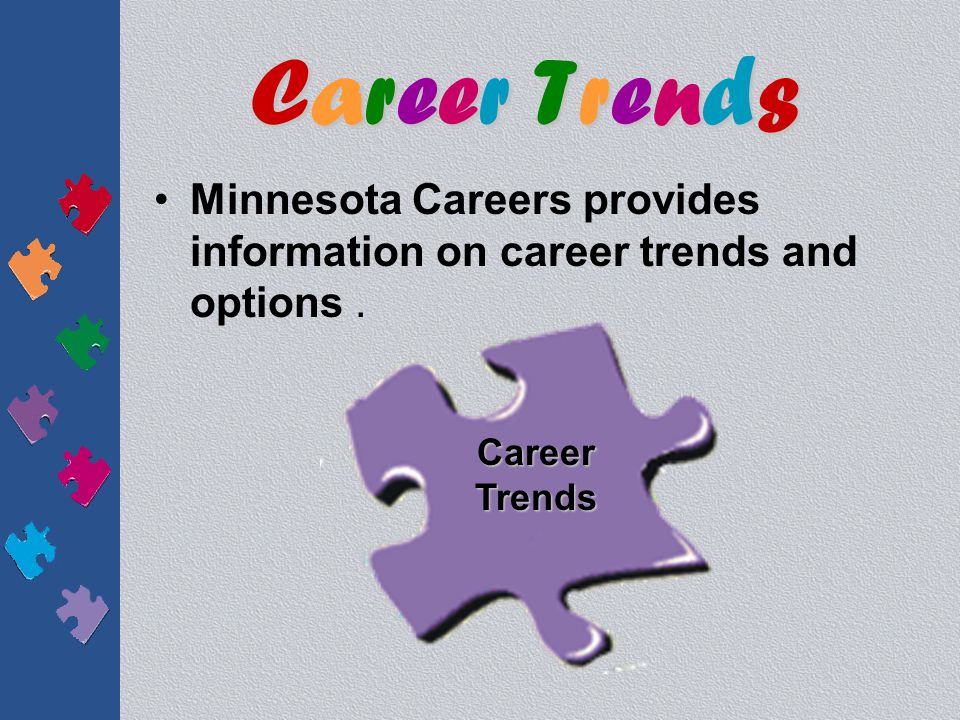 Career Trends

• Minnesota Careers provides information on career trends and options .

Career Trends